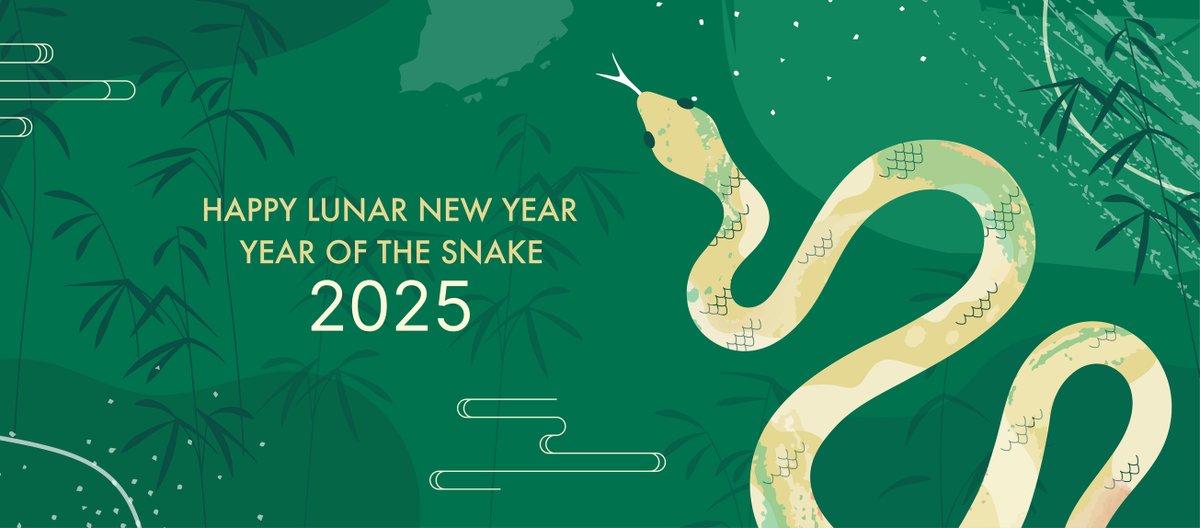 HAPPY LUNAR NEW YEAR
YEAR OF THE SNAKE
2025